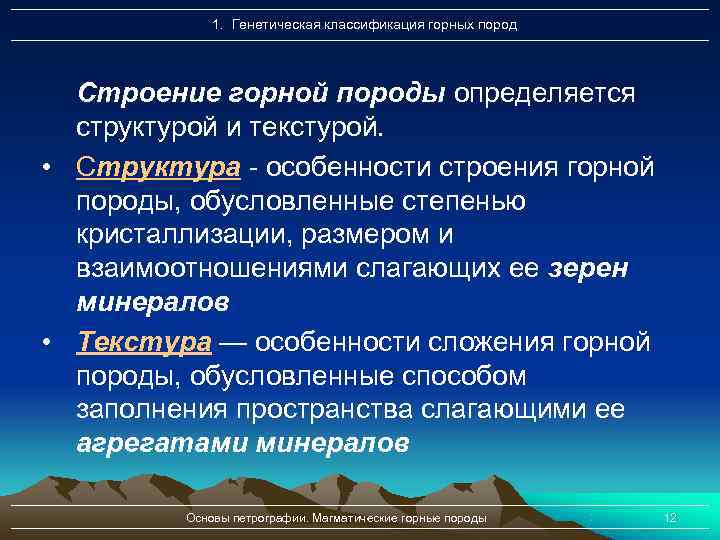 1. Генетическая классификация горных пород

Строение горной породы определяется структурой и текстурой.

• Структура - особенности строения горной породы, обусловленные степенью кристаллизации, размером и взаимоотношениями слагающих ее зерен минералов

• Текстура — особенности сложения горной породы, обусловленные способом заполнения пространства слагающими ее агрегатами минералов

Основы петрографии. Магматические горные породы

12